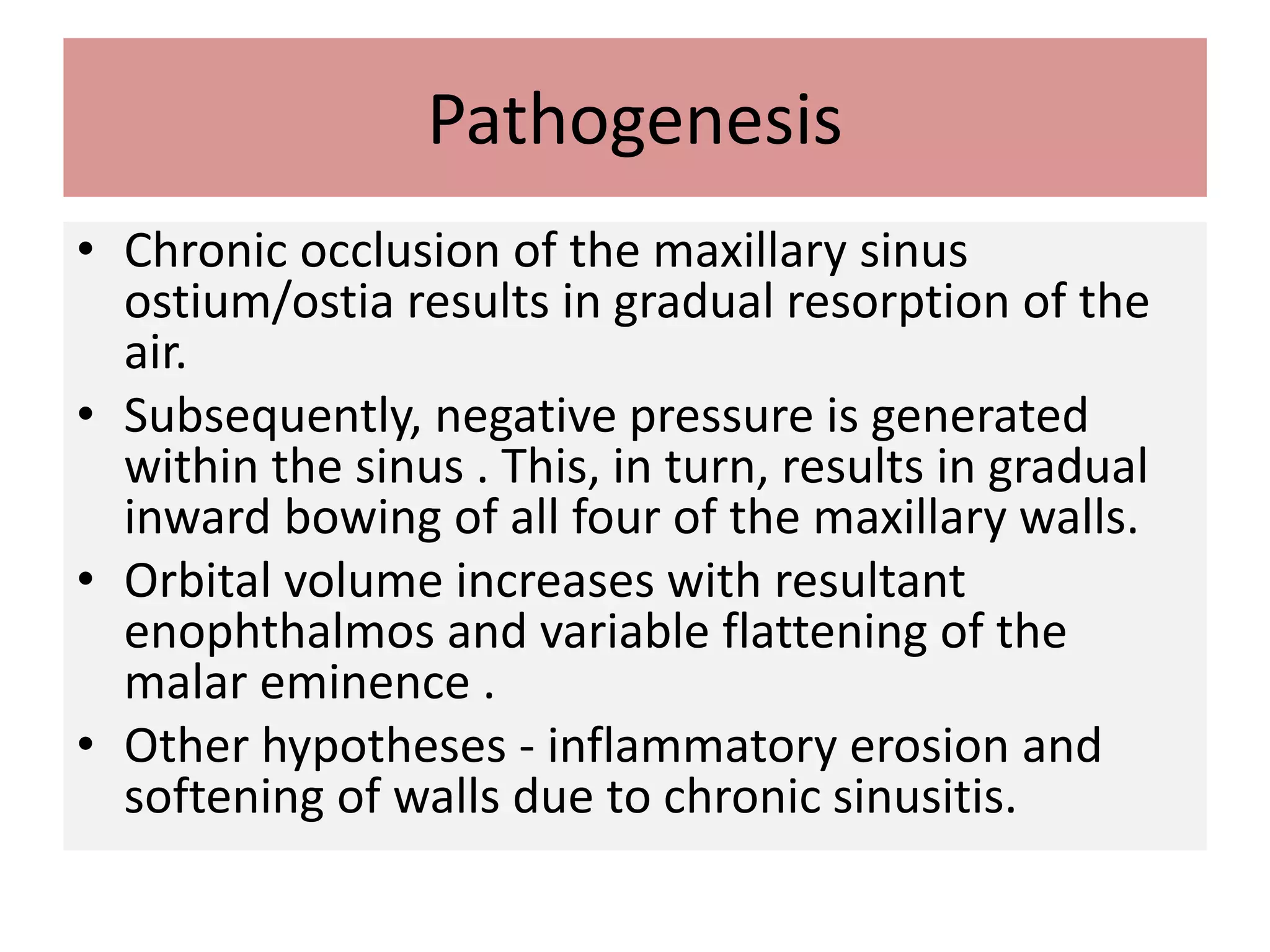 Pathogenesis

• Chronic occlusion of the maxillary sinus ostium/ostia results in gradual resorption of the air.
• Subsequently, negative pressure is generated within the sinus . This, in turn, results in gradual inward bowing of all four of the maxillary walls.
• Orbital volume increases with resultant enophthalmos and variable flattening of the malar eminence .
• Other hypotheses - inflammatory erosion and softening of walls due to chronic sinusitis.